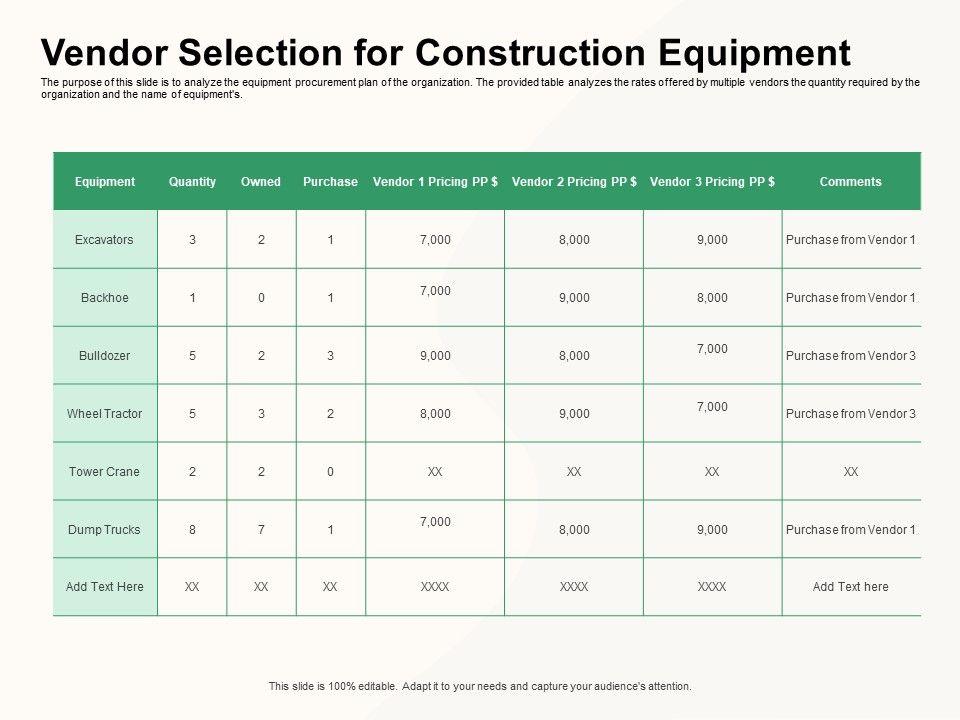 Vendor Selection for Construction Equipment

The purpose of this slide is to analyze the equipment procurement plan of the organization. The provided table analyzes the rates offered by multiple vendors the quantity required by the organization and the name of equipment's.

| Equipment | Quantity | Owned | Purchase | Vendor 1 Pricing PP $ | Vendor 2 Pricing PP $ | Vendor 3 Pricing PP $ | Comments |
|---|---|---|---|---|---|---|---|
| Excavators | 3 | 2 | 1 | 7,000 | 8,000 | 9,000 | Purchase from Vendor 1 |
| Backhoe | 1 | 0 | 1 | 7,000 | 9,000 | 8,000 | Purchase from Vendor 1 |
| Bulldozer | 5 | 2 | 3 | 9,000 | 8,000 | 7,000 | Purchase from Vendor 3 |
| Wheel Tractor | 5 | 3 | 2 | 8,000 | 9,000 | 7,000 | Purchase from Vendor 3 |
| Tower Crane | 2 | 2 | 0 | XX | XX | XX | XX |
| Dump Trucks | 8 | 7 | 1 | 7,000 | 8,000 | 9,000 | Purchase from Vendor 1 |
| Add Text Here | XX | XX | XX | XXXX | XXXX | XXXX | Add Text here |

This slide is 100% editable. Adapt it to your needs and capture your audience's attention.